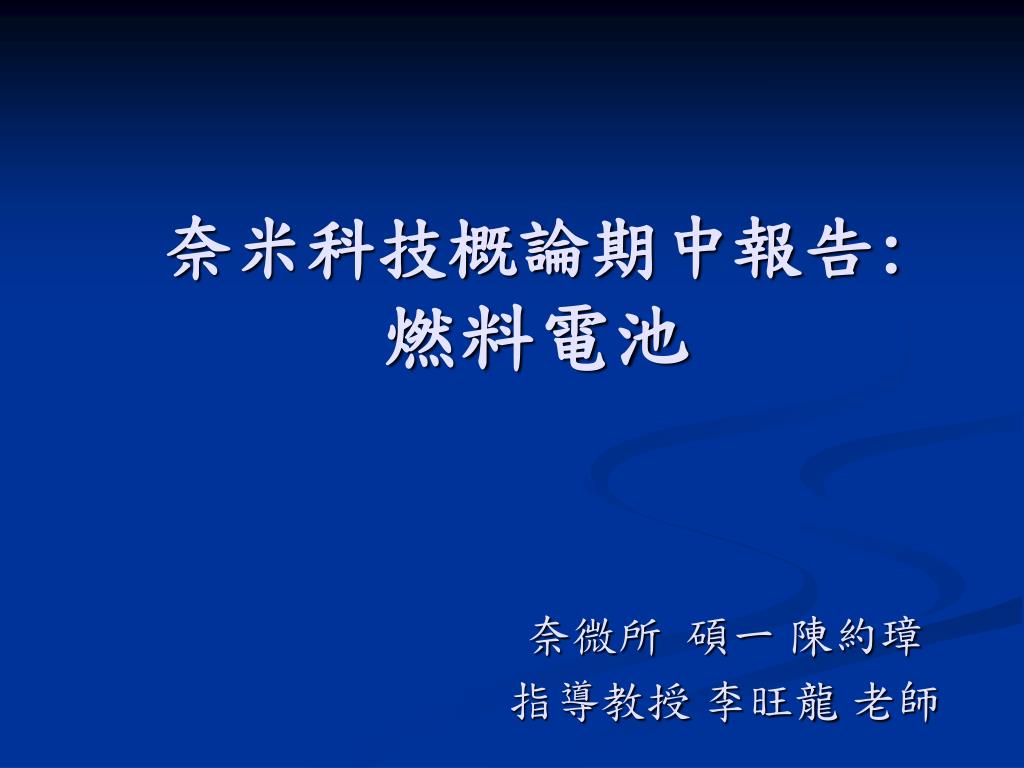 奈米科技概論期中報告:
燃料電池

奈微所 碩一 陳約璋
指導教授 李旺龍 老師